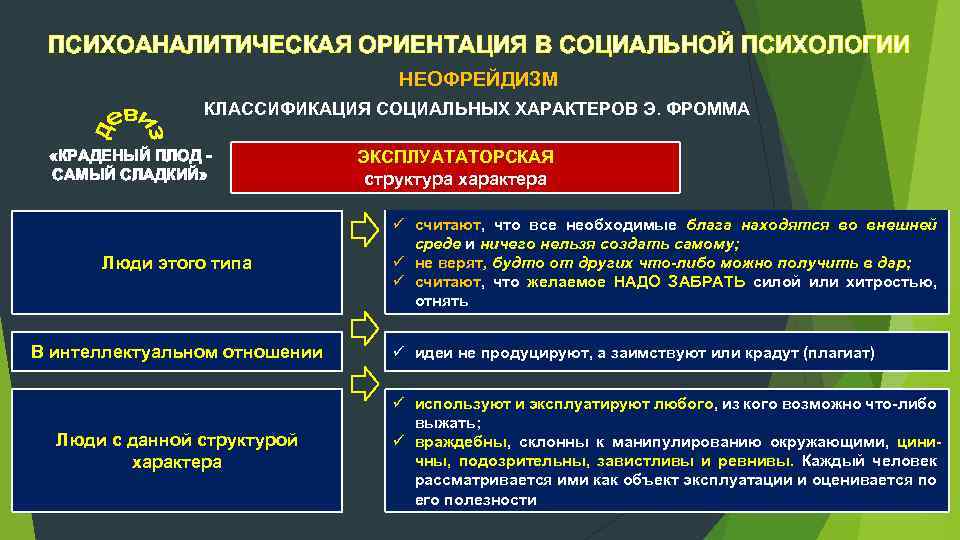 ПСИХОАНАЛИТИЧЕСКАЯ ОРИЕНТАЦИЯ В СОЦИАЛЬНОЙ ПСИХОЛОГИИ

НЕОФРЕЙДИЗМ

КЛАССИФИКАЦИЯ СОЦИАЛЬНЫХ ХАРАКТЕРОВ Э. ФРОММА

девиз

«КРАДЕНЫЙ ПЛОД - САМЫЙ СЛАДКИЙ»

ЭКСПЛУАТАТОРСКАЯ структура характера

Люди этого типа

✓ считают, что все необходимые блага находятся во внешней среде и ничего нельзя создать самому;
✓ не верят, будто от других что-либо можно получить в дар;
✓ считают, что желаемое НАДО ЗАБРАТЬ силой или хитростью, отнять

В интеллектуальном отношении

✓ идеи не продуцируют, а заимствуют или крадут (плагиат)

Люди с данной структурой характера

✓ используют и эксплуатируют любого, из кого возможно что-либо выжать;
✓ враждебны, склонны к манипулированию окружающими, циничны, подозрительны, завистливы и ревнивы. Каждый человек рассматривается ими как объект эксплуатации и оценивается по его полезности